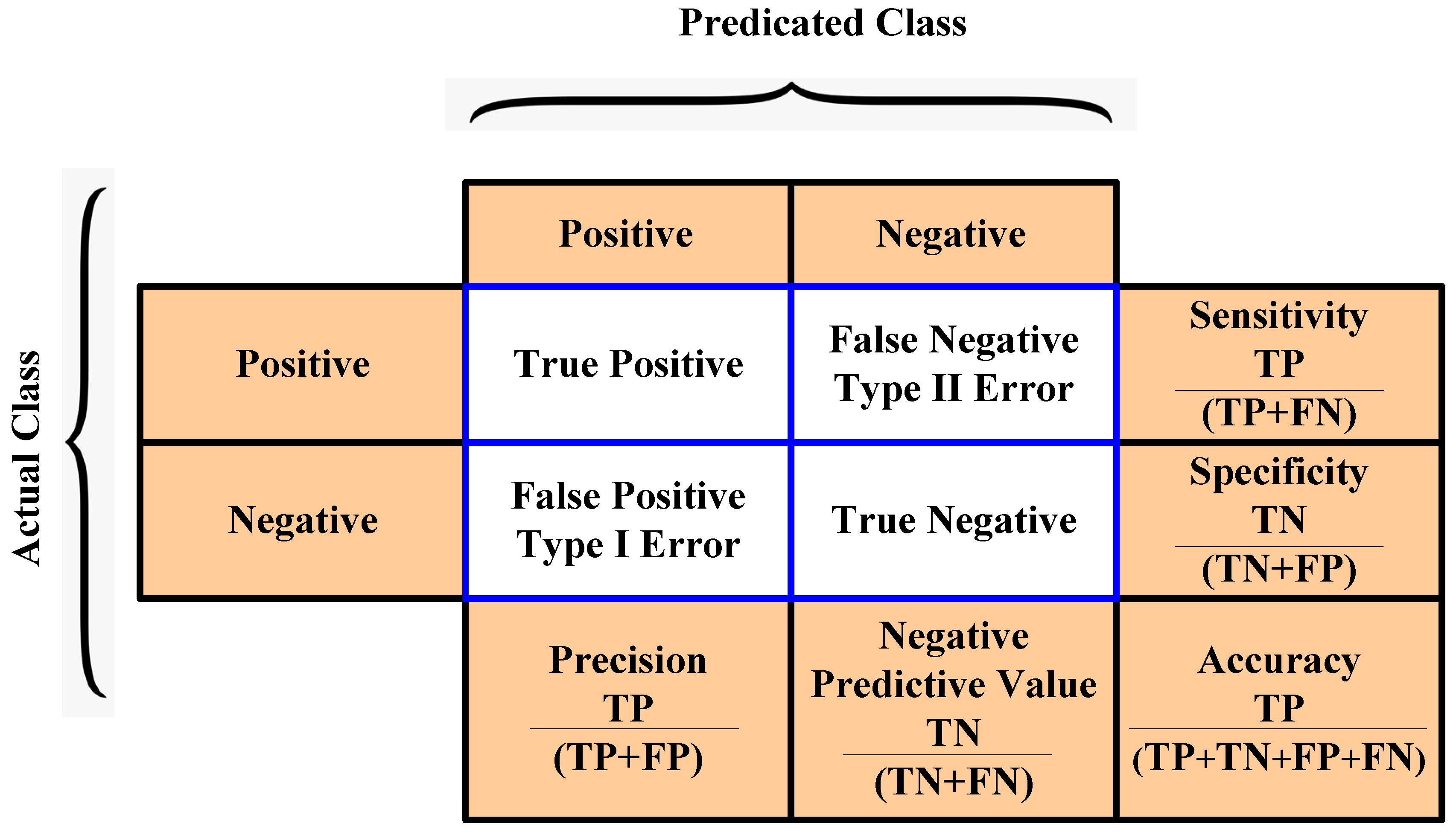 Predicated Class

Actual Class

| | Positive | Negative | |
|---|---|---|---|
| Positive | True Positive | False Negative Type II Error | Sensitivity $\frac{TP}{(TP+FN)}$ |
| Negative | False Positive Type I Error | True Negative | Specificity $\frac{TN}{(TN+FP)}$ |
| | Precision $\frac{TP}{(TP+FP)}$ | Negative Predictive Value $\frac{TN}{(TN+FN)}$ | Accuracy $\frac{TP}{(TP+TN+FP+FN)}$ |